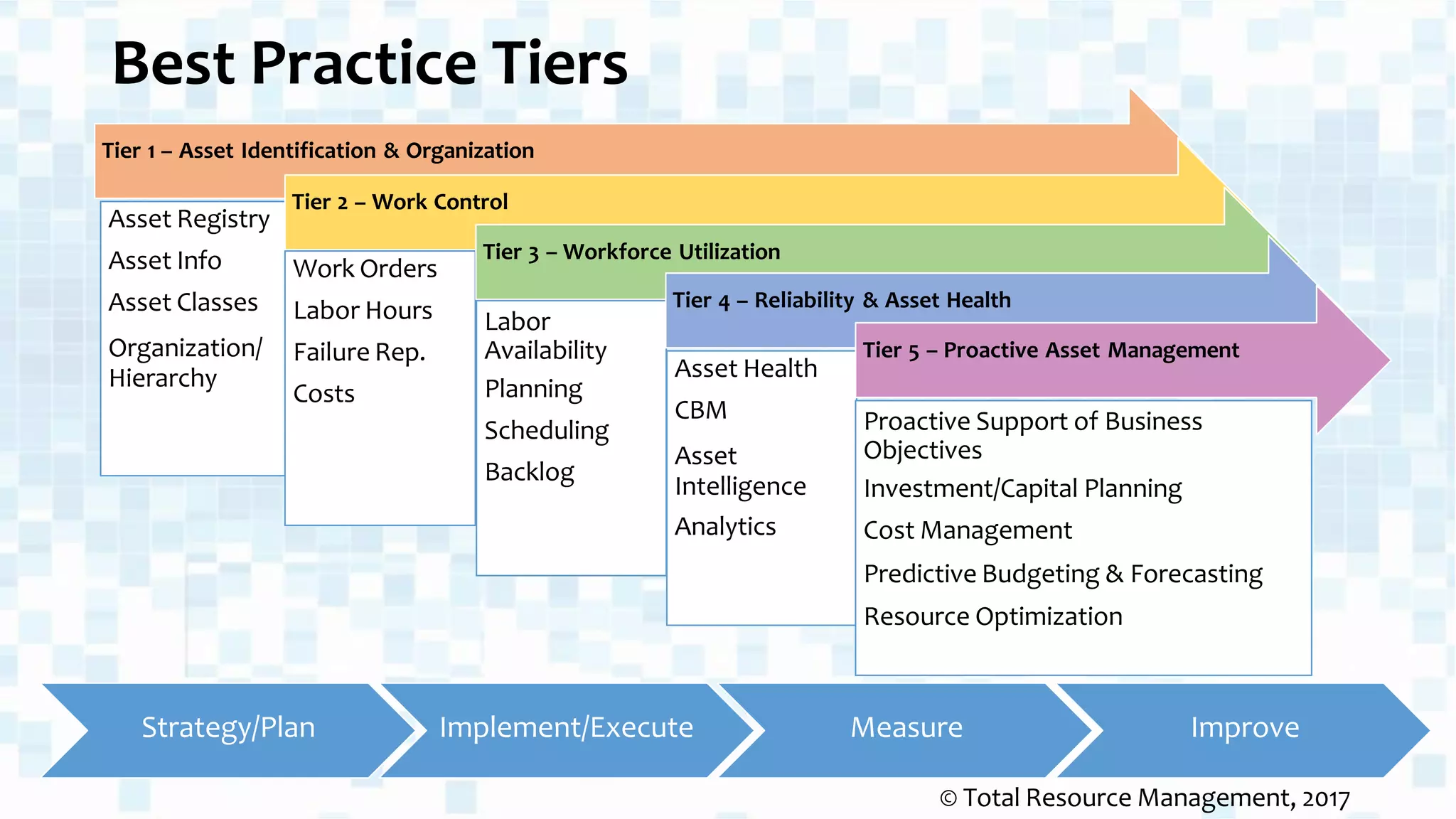 Best Practice Tiers

Tier 1 – Asset Identification & Organization

Asset Registry
Asset Info
Asset Classes
Organization/ Hierarchy

Tier 2 – Work Control

Work Orders
Labor Hours
Failure Rep.
Costs

Tier 3 – Workforce Utilization

Labor Availability
Planning
Scheduling
Backlog

Tier 4 – Reliability & Asset Health

Asset Health
CBM
Asset Intelligence
Analytics

Tier 5 – Proactive Asset Management

Proactive Support of Business Objectives
Investment/Capital Planning
Cost Management
Predictive Budgeting & Forecasting
Resource Optimization

Strategy/Plan
Implement/Execute
Measure
Improve

© Total Resource Management, 2017